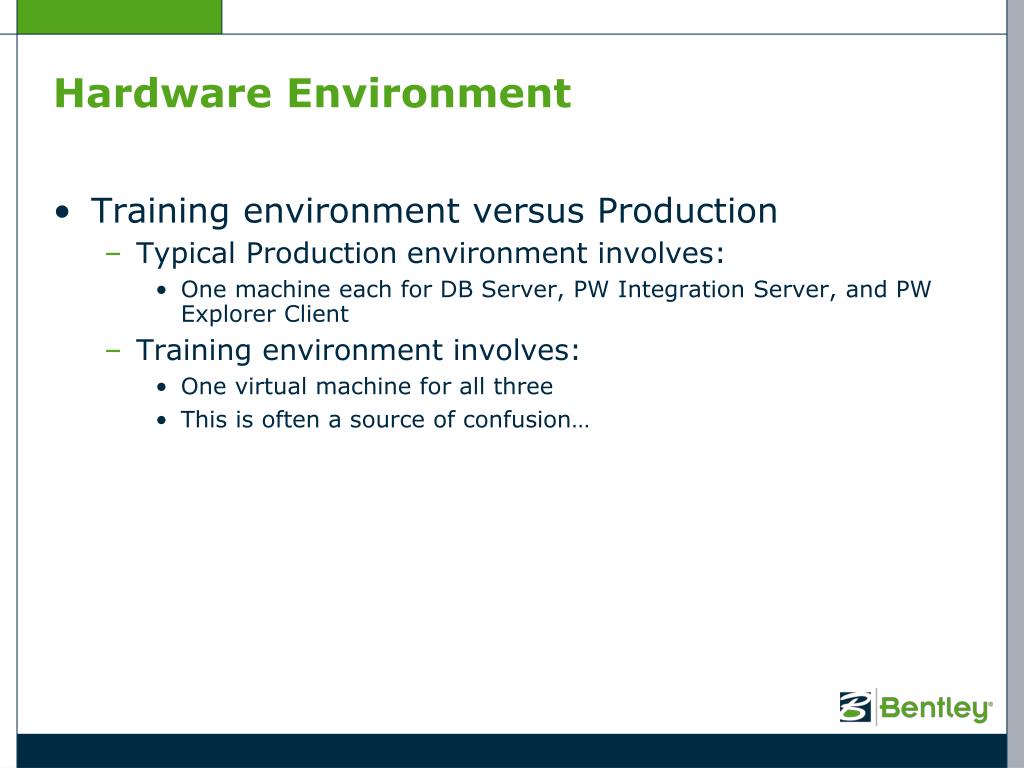 Hardware Environment

• Training environment versus Production
– Typical Production environment involves:
• One machine each for DB Server, PW Integration Server, and PW Explorer Client
– Training environment involves:
• One virtual machine for all three
• This is often a source of confusion…

Bentley®